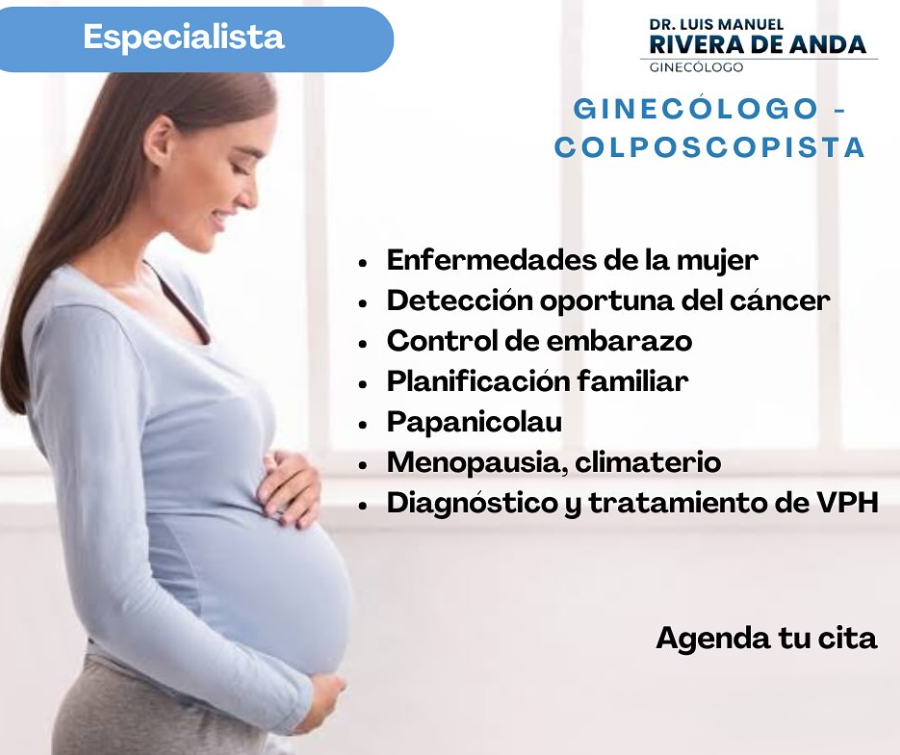 Especialista

DR. LUIS MANUEL
RIVERA DE ANDA
GINECÓLOGO

GINECÓLOGO - COLPOSCOPISTA

• Enfermedades de la mujer
• Detección oportuna del cáncer
• Control de embarazo
• Planificación familiar
• Papanicolau
• Menopausia, climaterio
• Diagnóstico y tratamiento de VPH

Agenda tu cita